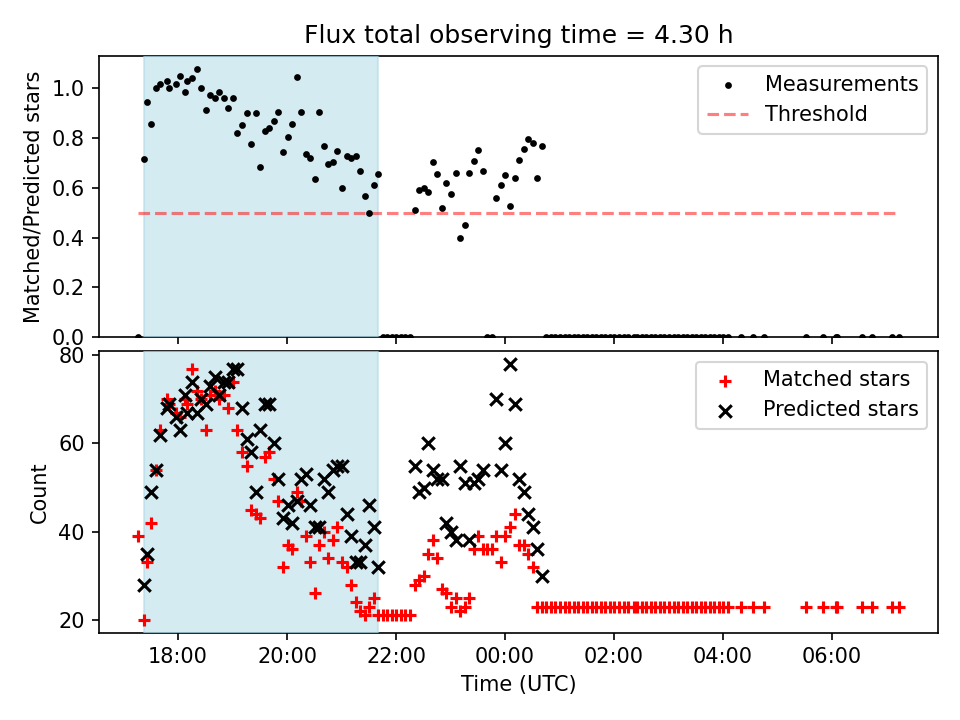 Flux total observing time = 4.30 h

Matched/Predicted stars

1.0
0.8
0.6
0.4
0.2
0.0

Measurements
Threshold

Count

80
60
40
20

Matched stars
Predicted stars

18:00
20:00
22:00
00:00
02:00
04:00
06:00

Time (UTC)